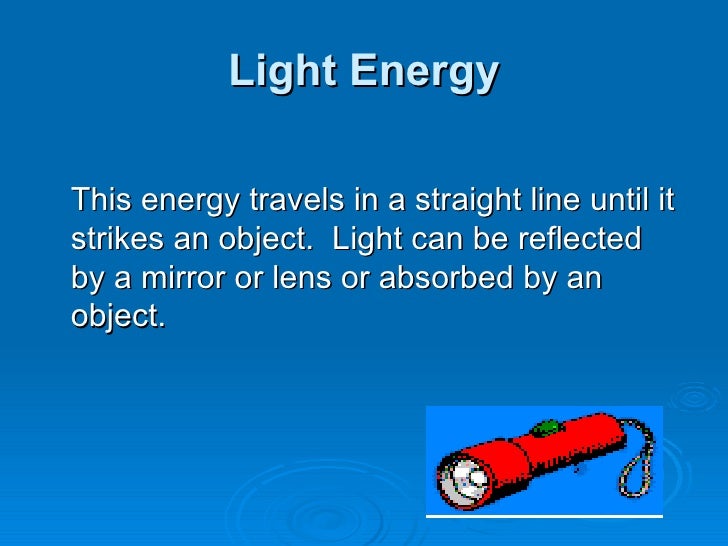 Light Energy

This energy travels in a straight line until it strikes an object.  Light can be reflected by a mirror or lens or absorbed by an object.